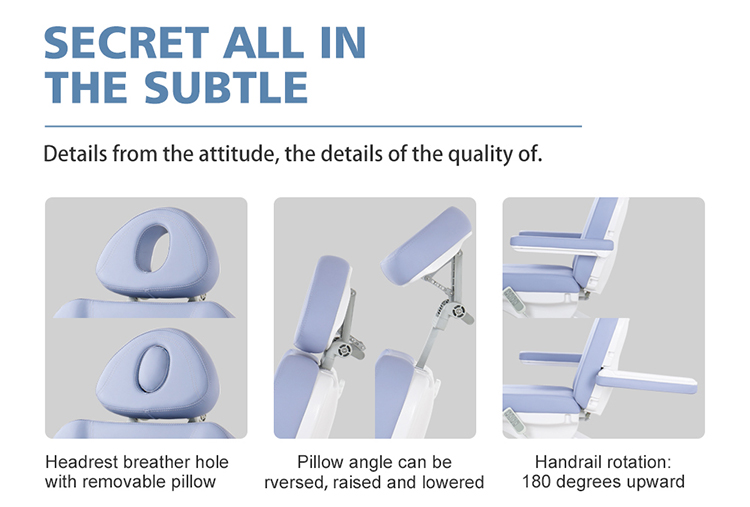 SECRET ALL IN THE SUBTLE

Details from the attitude, the details of the quality of.

Headrest breather hole with removable pillow

Pillow angle can be rversed, raised and lowered

Handrail rotation: 180 degrees upward